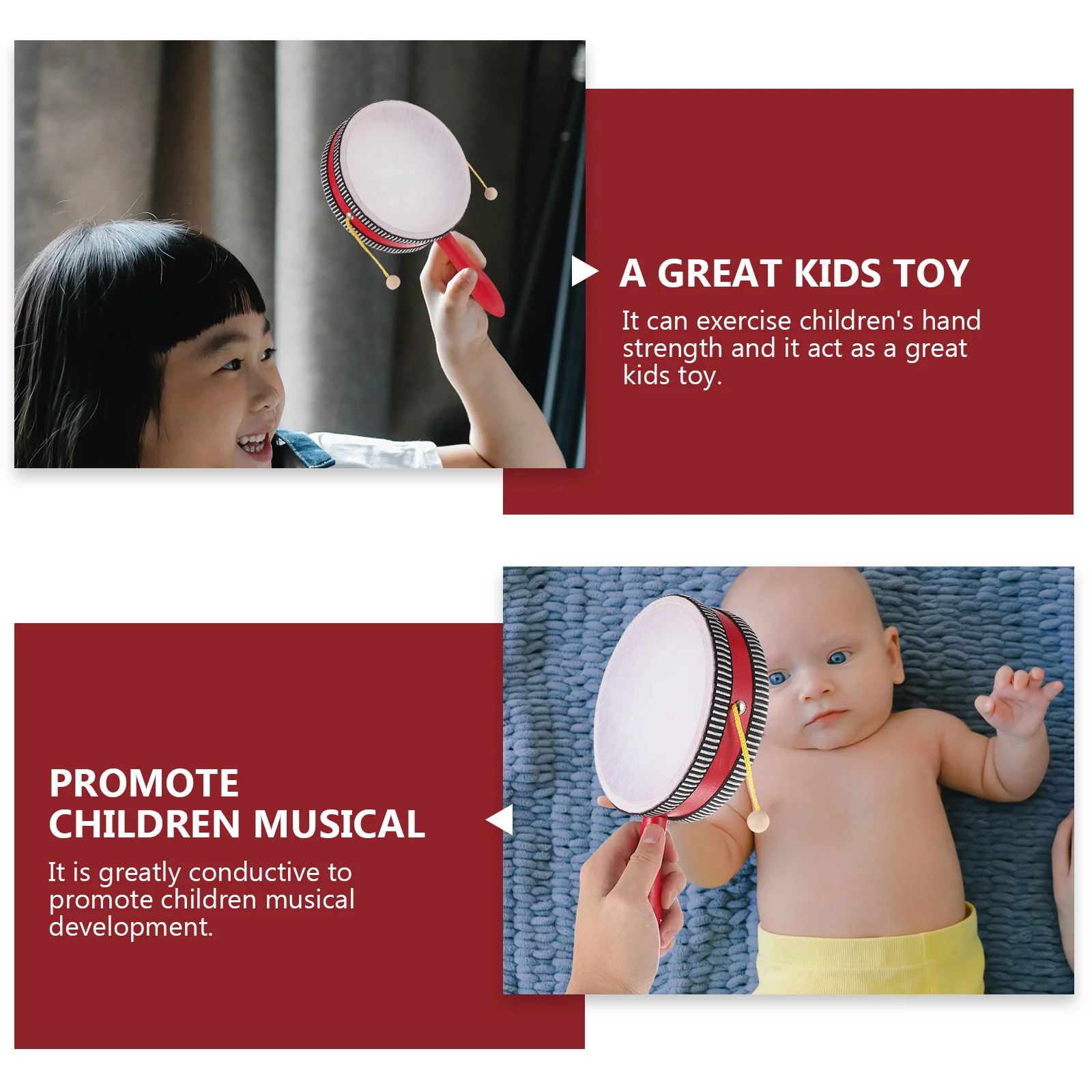 A GREAT KIDS TOY
It can exercise children's hand strength and it act as a great kids toy.

PROMOTE CHILDREN MUSICAL
It is greatly conductive to promote children musical development.